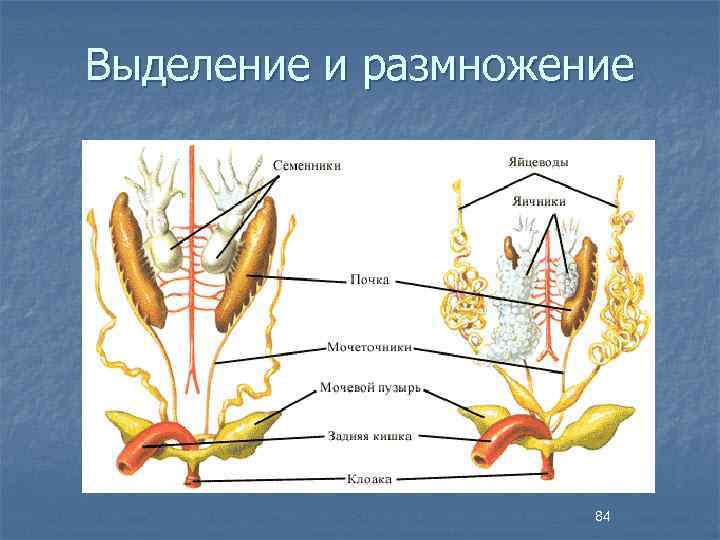 Выделение и размножение

Семенники

Яйцеводы

Яичники

Почка

Мочеточники

Мочевой пузырь

Задняя кишка

Клоака

84